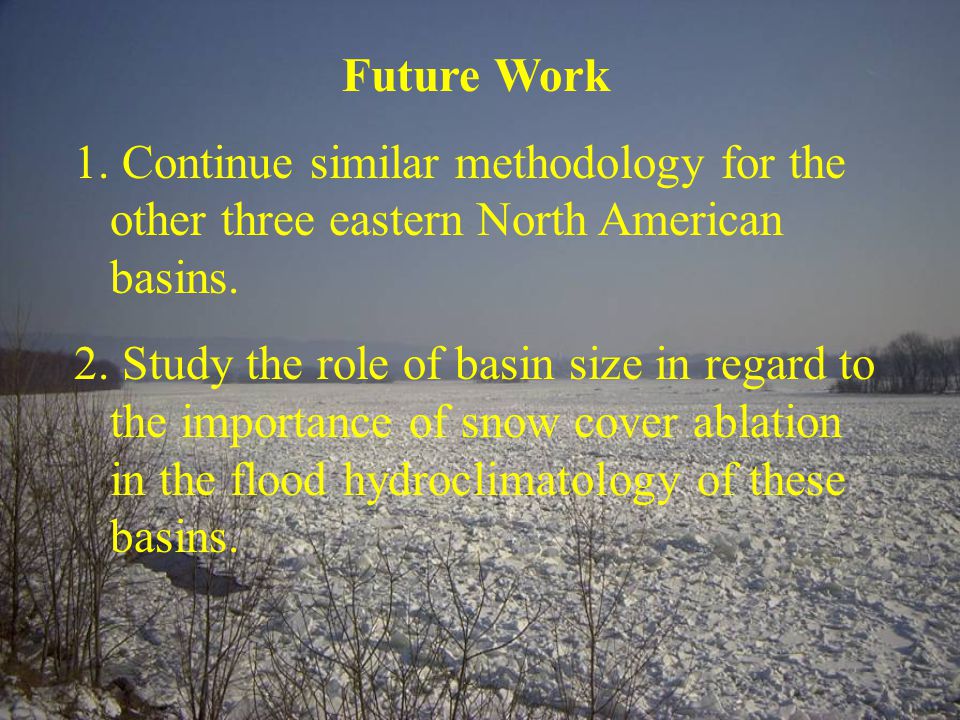 Future Work

1. Continue similar methodology for the other three eastern North American basins.

2. Study the role of basin size in regard to the importance of snow cover ablation in the flood hydroclimatology of these basins.